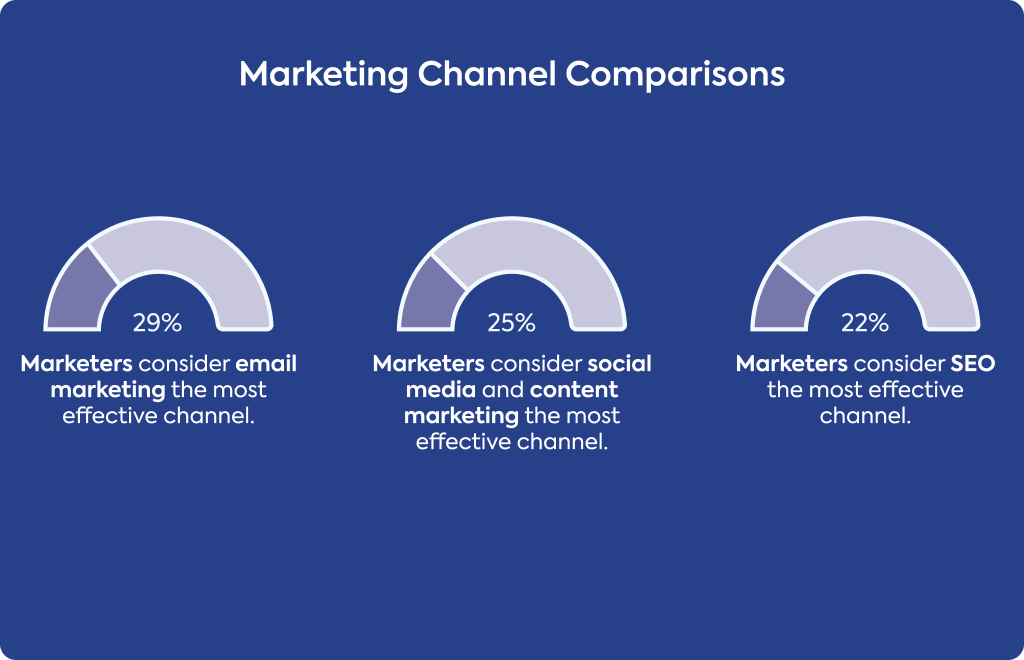 Marketing Channel Comparisons

29%

Marketers consider email marketing the most effective channel.

25%

Marketers consider social media and content marketing the most effective channel.

22%

Marketers consider SEO the most effective channel.